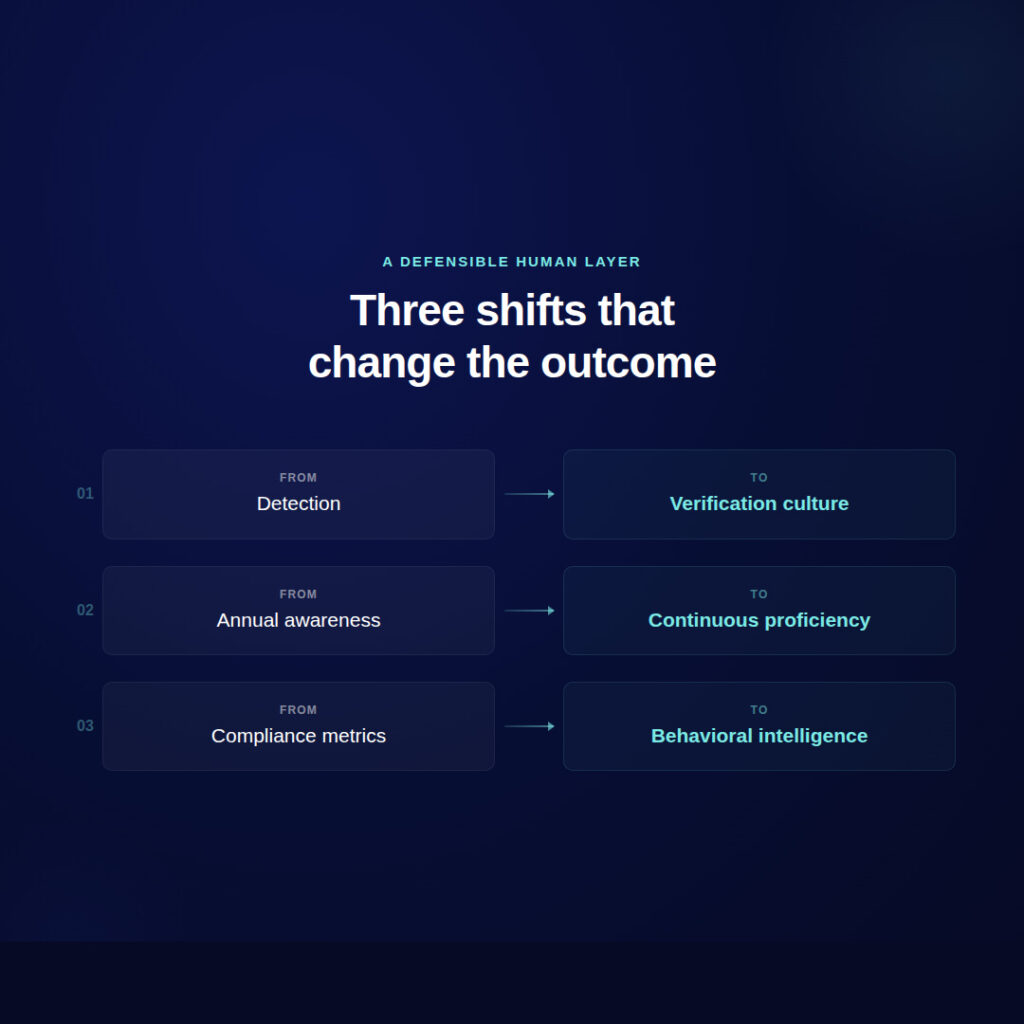 A DEFENSIBLE HUMAN LAYER

Three shifts that change the outcome

01
FROM
Detection

TO
Verification culture

02
FROM
Annual awareness

TO
Continuous proficiency

03
FROM
Compliance metrics

TO
Behavioral intelligence